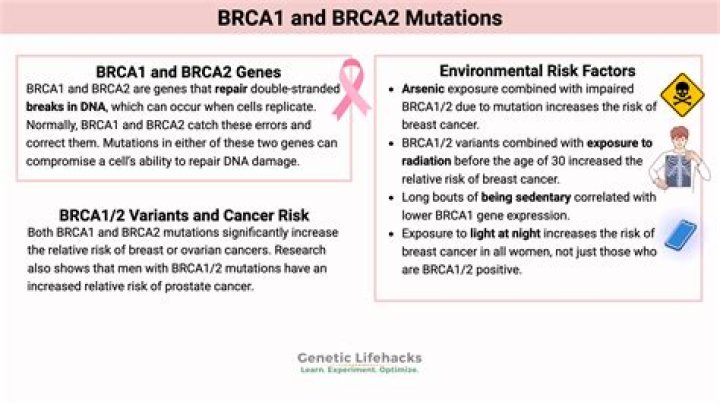 BRCA1 and BRCA2 Mutations

BRCA1 and BRCA2 Genes
BRCA1 and BRCA2 are genes that repair double-stranded breaks in DNA, which can occur when cells replicate. Normally, BRCA1 and BRCA2 catch these errors and correct them. Mutations in either of these two genes can compromise a cell's ability to repair DNA damage.

BRCA1/2 Variants and Cancer Risk
Both BRCA1 and BRCA2 mutations significantly increase the relative risk of breast or ovarian cancers. Research also shows that men with BRCA1/2 mutations have an increased relative risk of prostate cancer.

Environmental Risk Factors
• Arsenic exposure combined with impaired BRCA1/2 due to mutation increases the risk of breast cancer.
• BRCA1/2 variants combined with exposure to radiation before the age of 30 increased the relative risk of breast cancer.
• Long bouts of being sedentary correlated with lower BRCA1 gene expression.
• Exposure to light at night increases the risk of breast cancer in all women, not just those who are BRCA1/2 positive.

Genetic Lifehacks
Learn. Experiment. Optimize.